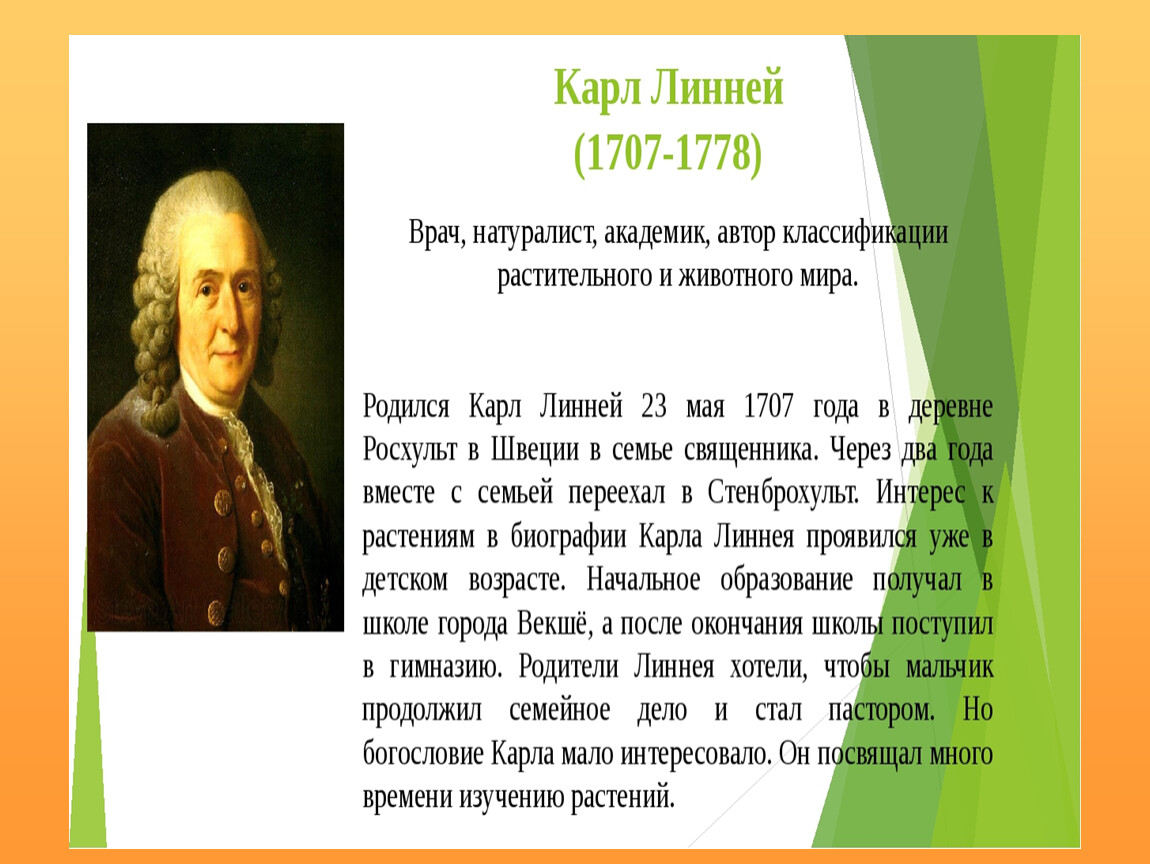 Карл Линней
(1707-1778)

Врач, натуралист, академик, автор классификации растительного и животного мира.

Родился Карл Линней 23 мая 1707 года в деревне Росхульт в Швеции в семье священника. Через два года вместе с семьей переехал в Стенброхульт. Интерес к растениям в биографии Карла Линнея проявился уже в детском возрасте. Начальное образование получал в школе города Векшё, а после окончания школы поступил в гимназию. Родители Линнея хотели, чтобы мальчик продолжил семейное дело и стал пастором. Но богословие Карла мало интересовало. Он посвящал много времени изучению растений.